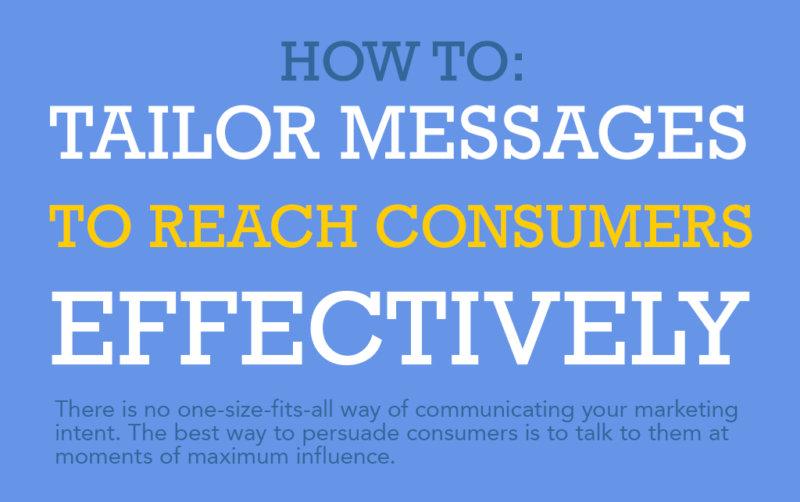 HOW TO:
TAILOR MESSAGES
TO REACH CONSUMERS
EFFECTIVELY

There is no one-size-fits-all way of communicating your marketing intent. The best way to persuade consumers is to talk to them at moments of maximum influence.